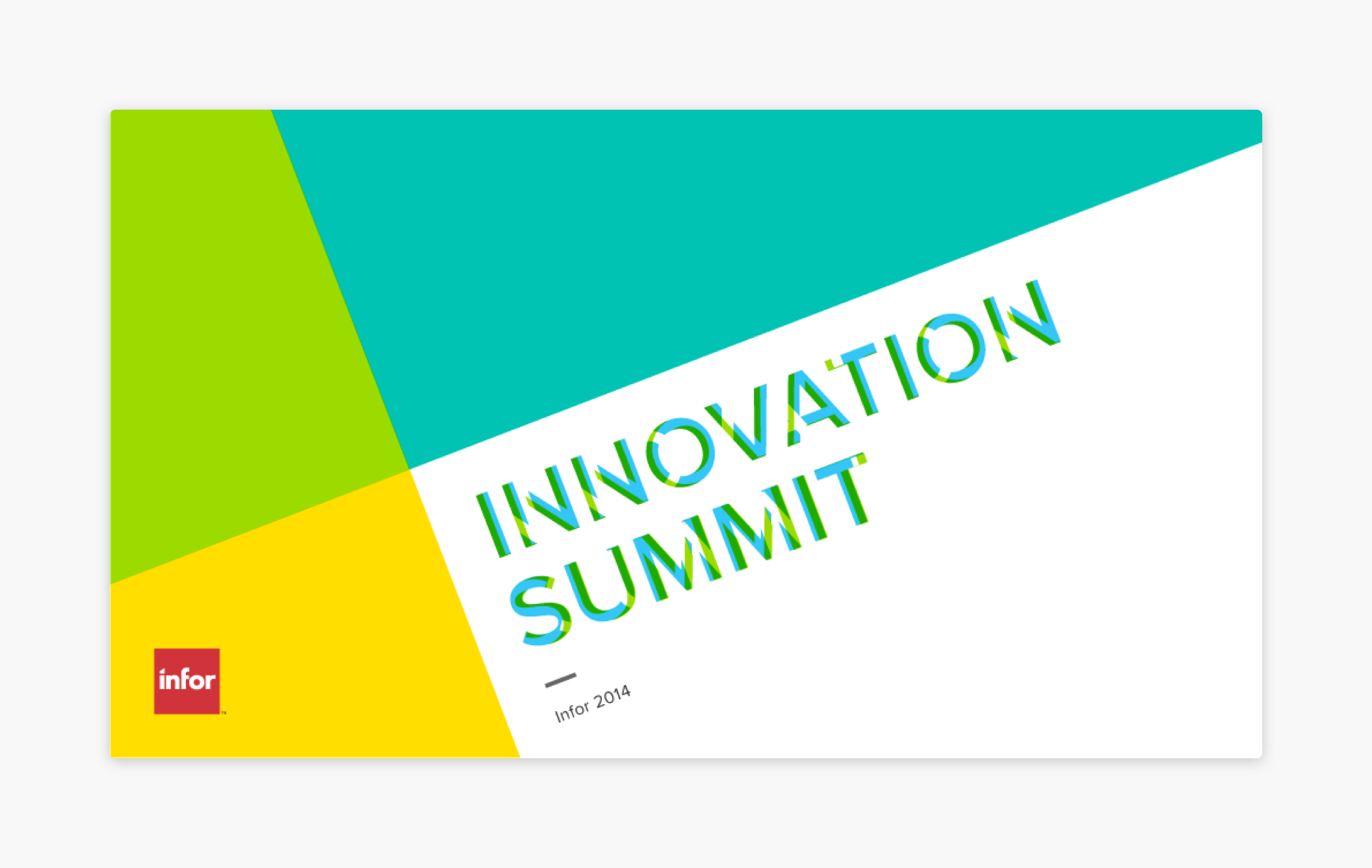 INNOVATION SUMMIT

Infor 2014

infor™